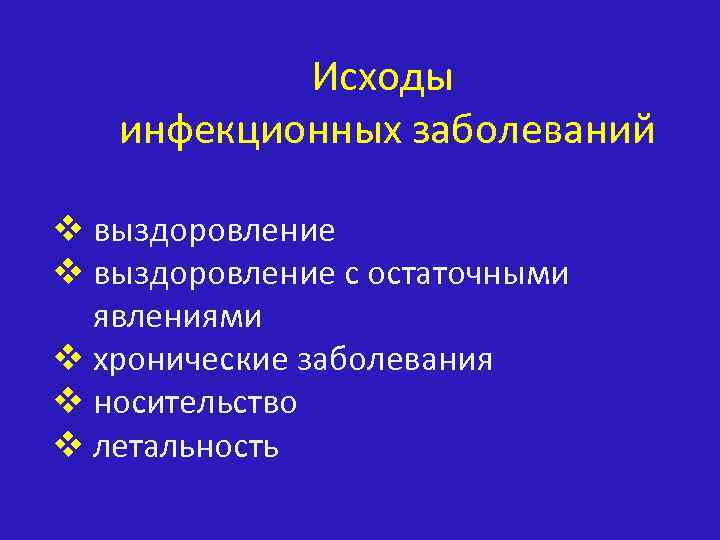 Исходы
инфекционных заболеваний

❖ выздоровление
❖ выздоровление с остаточными явлениями
❖ хронические заболевания
❖ носительство
❖ летальность